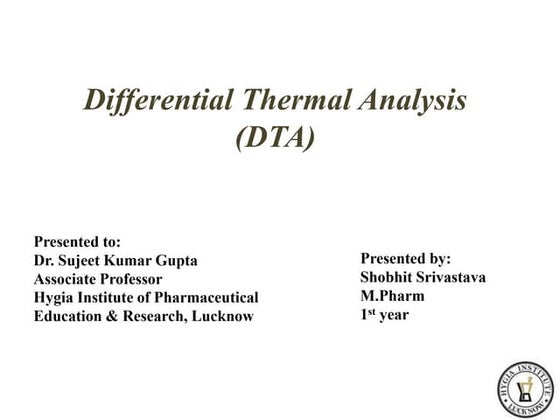 Differential Thermal Analysis
(DTA)

Presented to:
Dr. Sujeet Kumar Gupta
Associate Professor
Hygia Institute of Pharmaceutical Education & Research, Lucknow

Presented by:
Shobhit Srivastava
M.Pharm
1$^{st}$ year

HYGIA INSTITUTE LUCKNOW